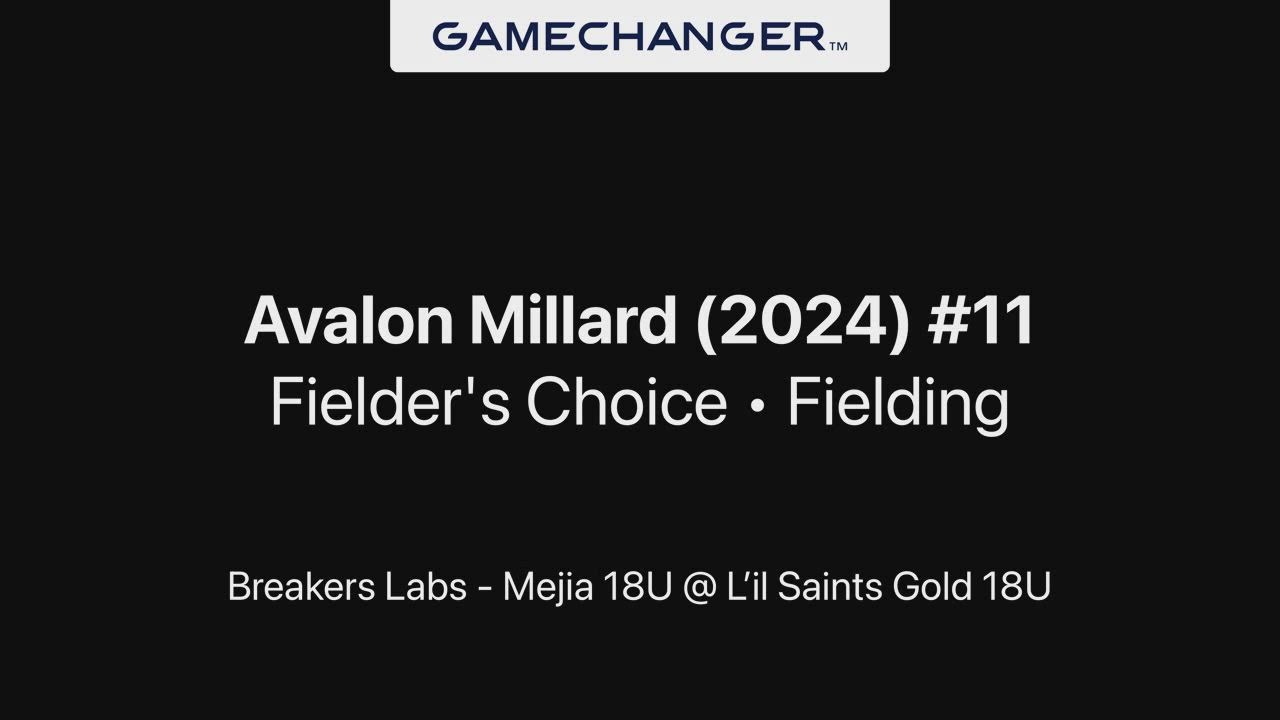 GAMECHANGER™

Avalon Millard (2024) #11
Fielder's Choice • Fielding

Breakers Labs - Mejia 18U @ L’il Saints Gold 18U